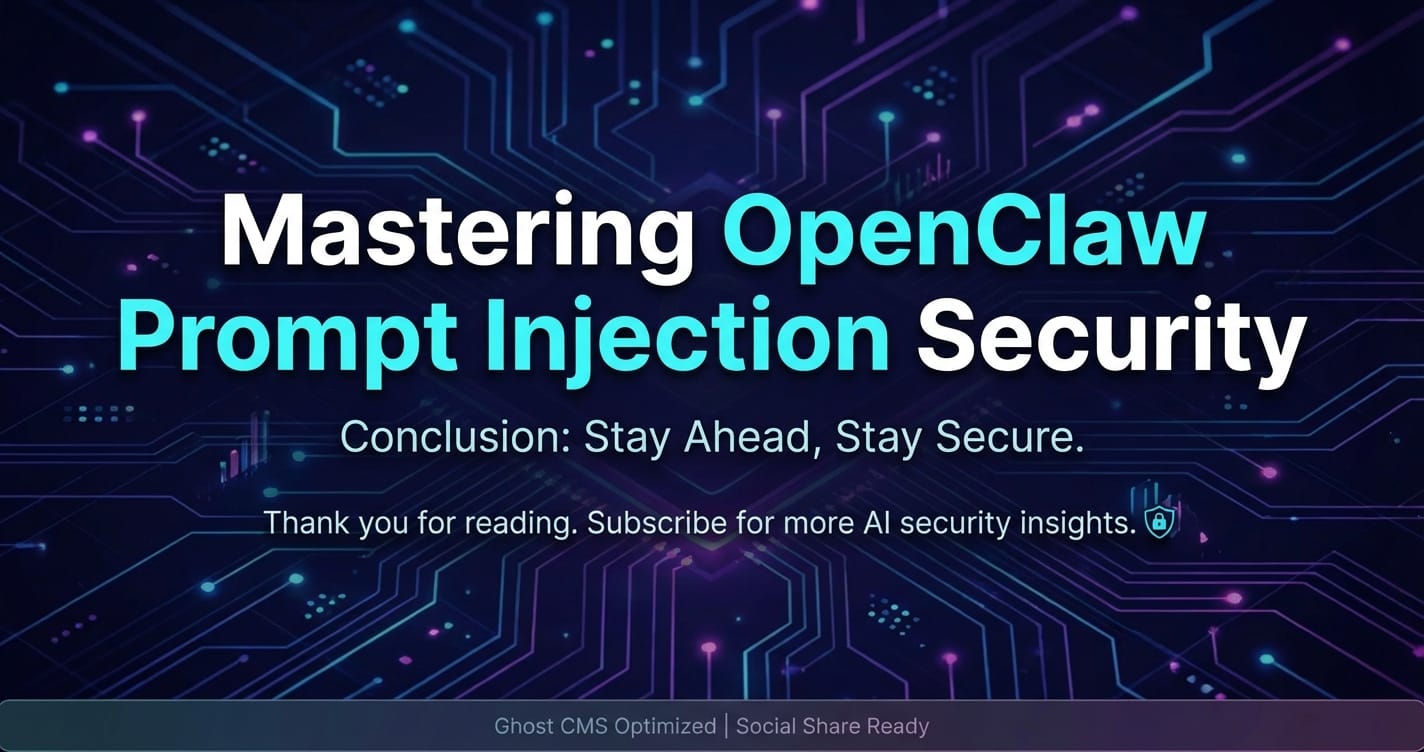 Mastering OpenClaw Prompt Injection Security

Conclusion: Stay Ahead, Stay Secure.

Thank you for reading. Subscribe for more AI security insights.

Ghost CMS Optimized | Social Share Ready